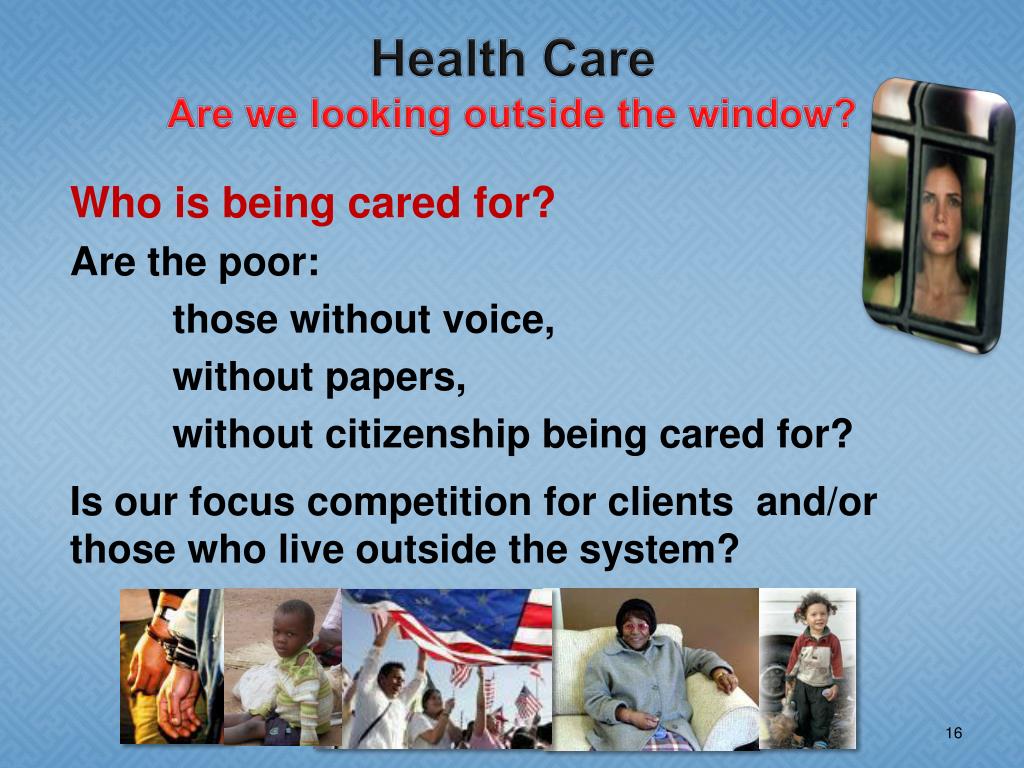 Health Care
Are we looking outside the window?

Who is being cared for?

Are the poor:

those without voice,

without papers,

without citizenship being cared for?

Is our focus competition for clients and/or those who live outside the system?

16